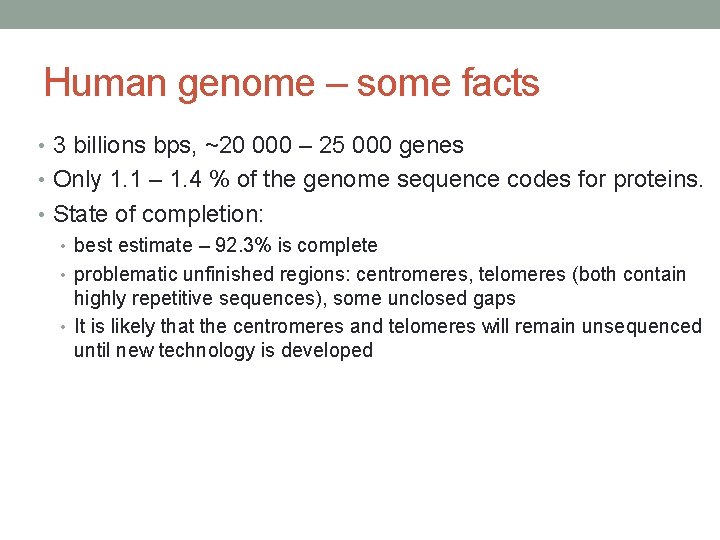 Human genome – some facts

• 3 billions bps, ~20 000 – 25 000 genes
• Only 1.1 – 1.4 % of the genome sequence codes for proteins.
• State of completion:
  • best estimate – 92.3% is complete
  • problematic unfinished regions: centromeres, telomeres (both contain highly repetitive sequences), some unclosed gaps
  • It is likely that the centromeres and telomeres will remain unsequenced until new technology is developed